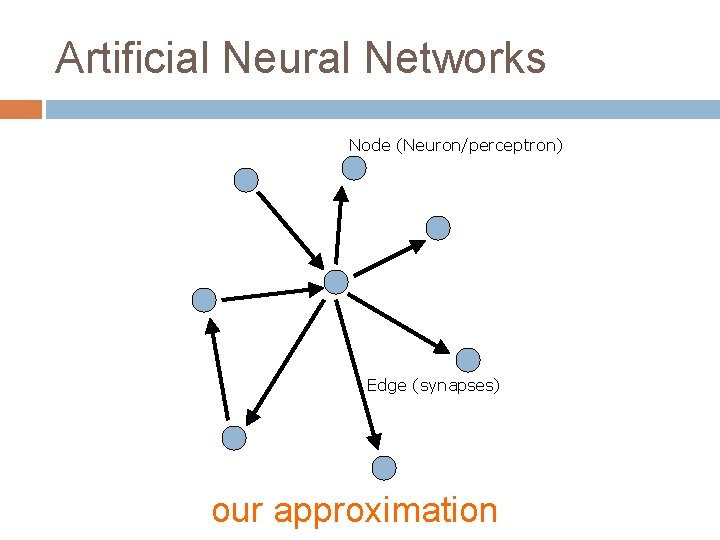 Artificial Neural Networks

Node (Neuron/perceptron)

Edge (synapses)

our approximation